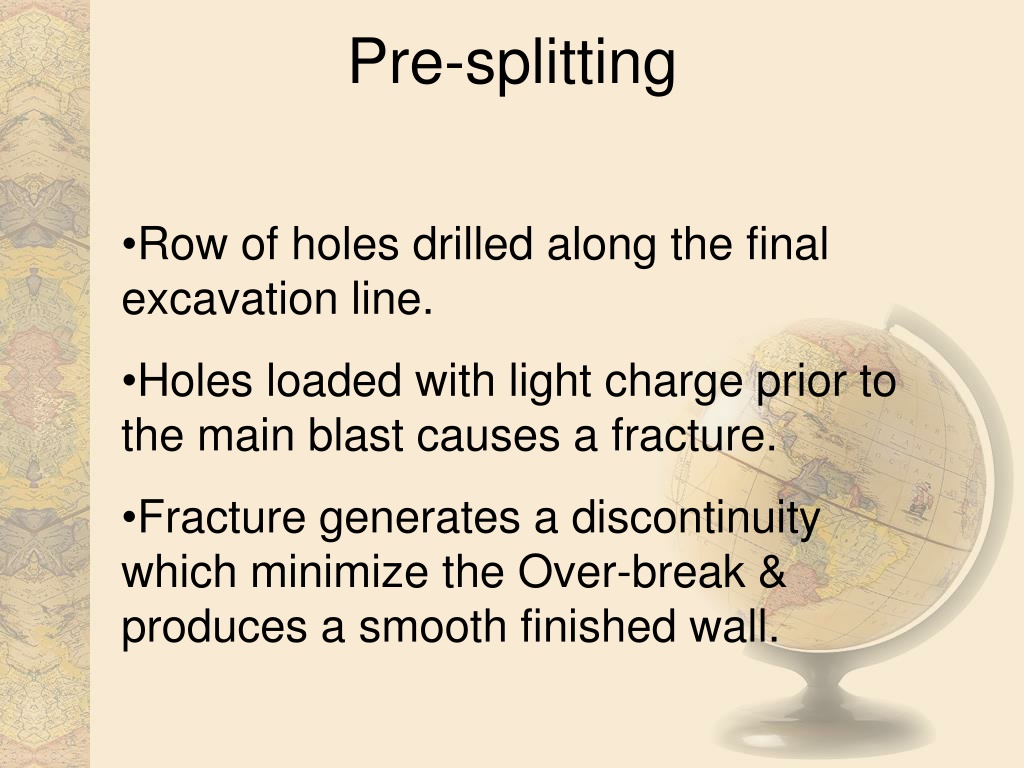 Pre-splitting

•Row of holes drilled along the final excavation line.

•Holes loaded with light charge prior to the main blast causes a fracture.

•Fracture generates a discontinuity which minimize the Over-break & produces a smooth finished wall.